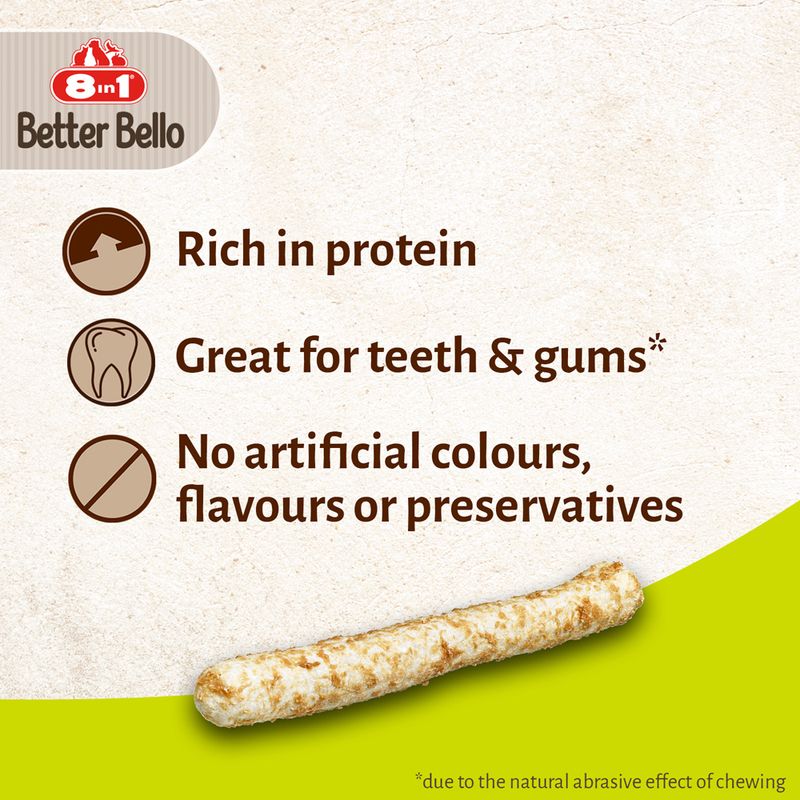 8in1
Better Bello

Rich in protein

Great for teeth & gums*

No artificial colours, flavours or preservatives

*due to the natural abrasive effect of chewing